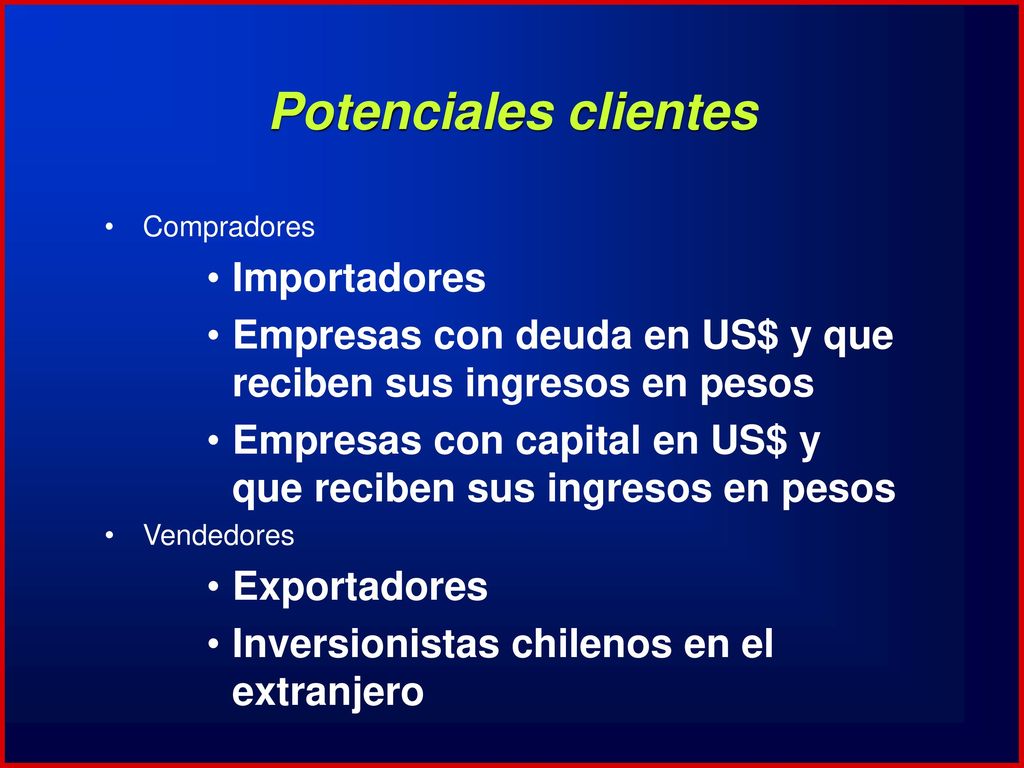 Potenciales clientes

• Compradores
• Importadores
• Empresas con deuda en US\$ y que reciben sus ingresos en pesos
• Empresas con capital en US\$ y que reciben sus ingresos en pesos
• Vendedores
• Exportadores
• Inversionistas chilenos en el extranjero